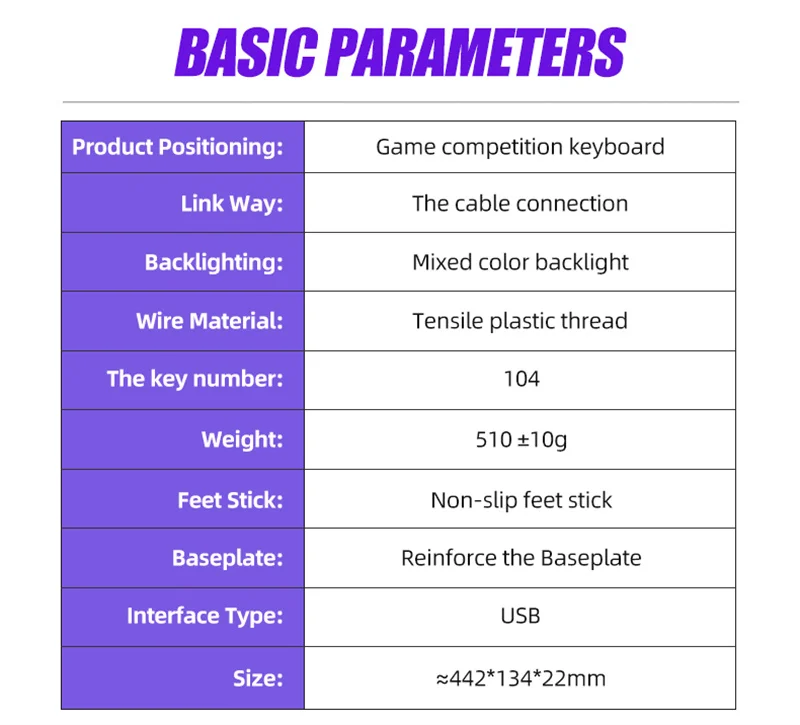 BASIC PARAMETERS

| Product Positioning: | Game competition keyboard |
|---|---|
| Link Way: | The cable connection |
| Backlighting: | Mixed color backlight |
| Wire Material: | Tensile plastic thread |
| The key number: | 104 |
| Weight: | 510 ±10g |
| Feet Stick: | Non-slip feet stick |
| Baseplate: | Reinforce the Baseplate |
| Interface Type: | USB |
| Size: | ≈442*134*22mm |